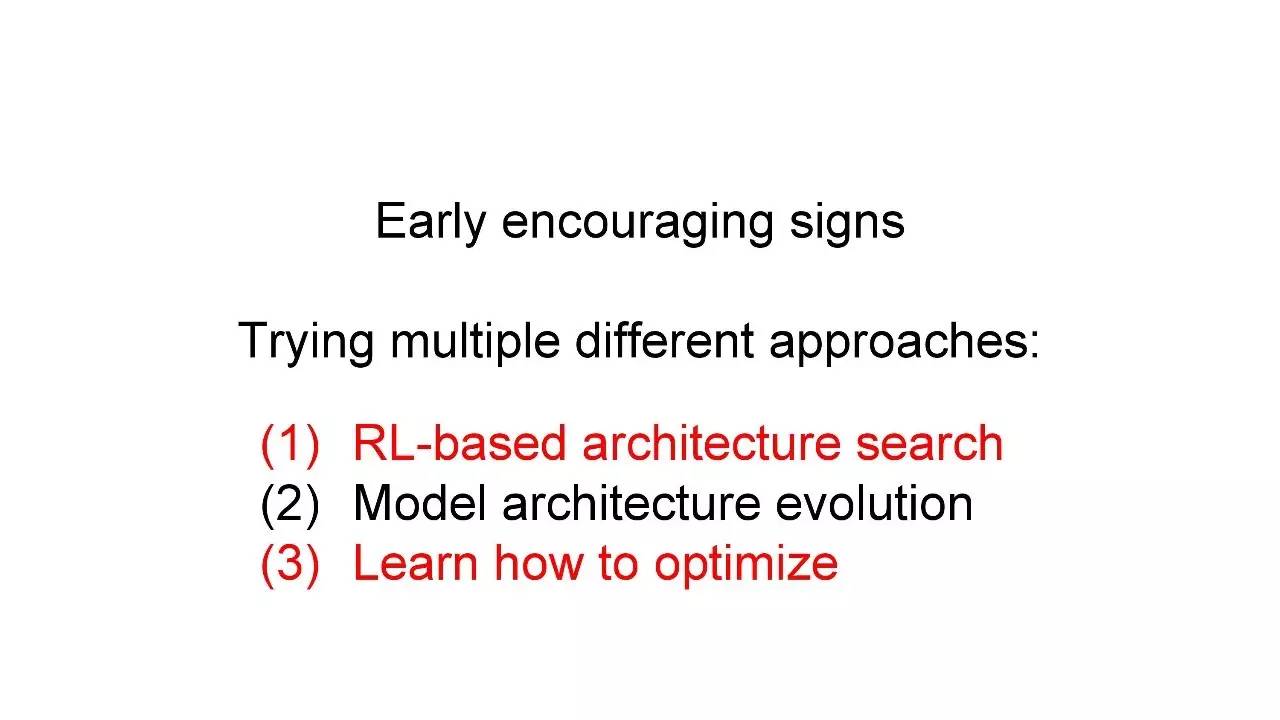 Early encouraging signs

Trying multiple different approaches:

(1) RL-based architecture search
(2) Model architecture evolution
(3) Learn how to optimize